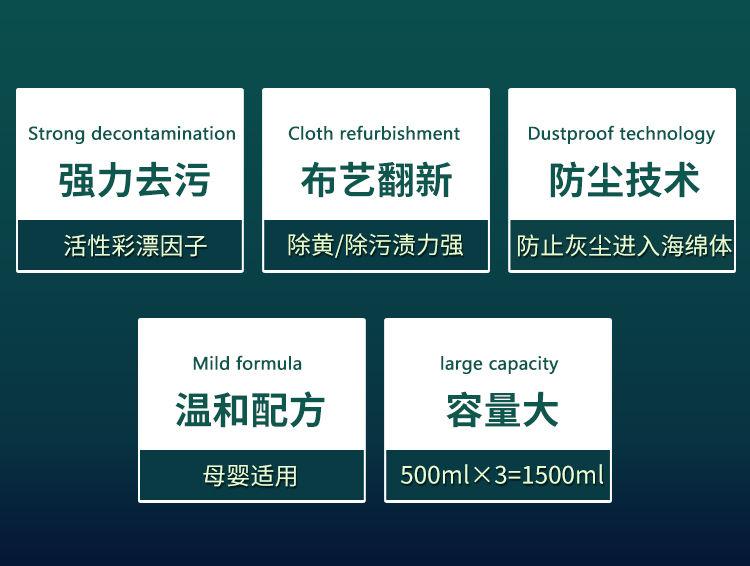 Strong decontamination
强力去污
活性彩漂因子

Cloth refurbishment
布艺翻新
除黄/除污渍力强

Dustproof technology
防尘技术
防止灰尘进入海绵体

Mild formula
温和配方
母婴适用

large capacity
容量大
500ml×3=1500ml